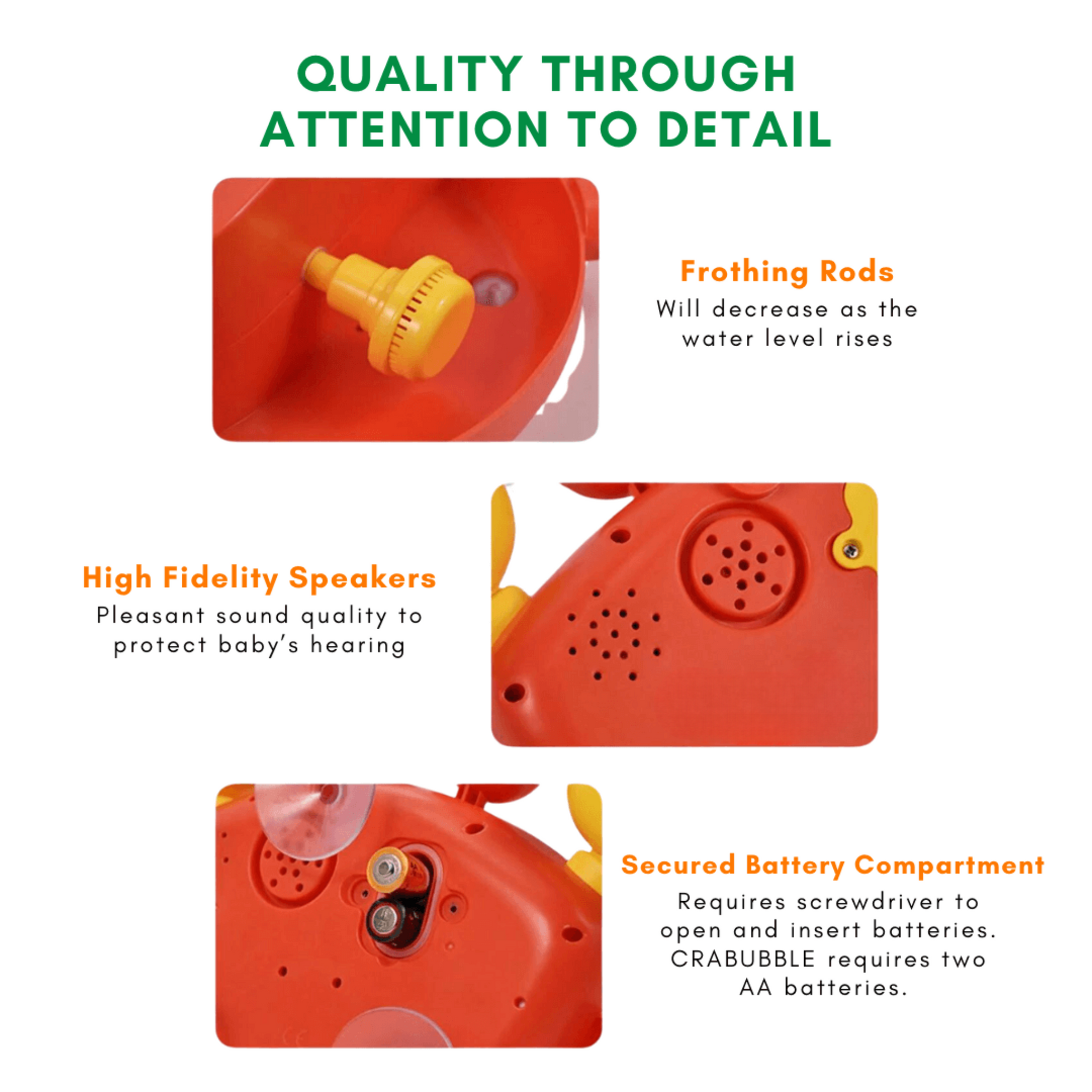 QUALITY THROUGH ATTENTION TO DETAIL

Frothing Rods
Will decrease as the water level rises

High Fidelity Speakers
Pleasant sound quality to protect baby's hearing

Secured Battery Compartment
Requires screwdriver to open and insert batteries. CRABUBBLE requires two AA batteries.